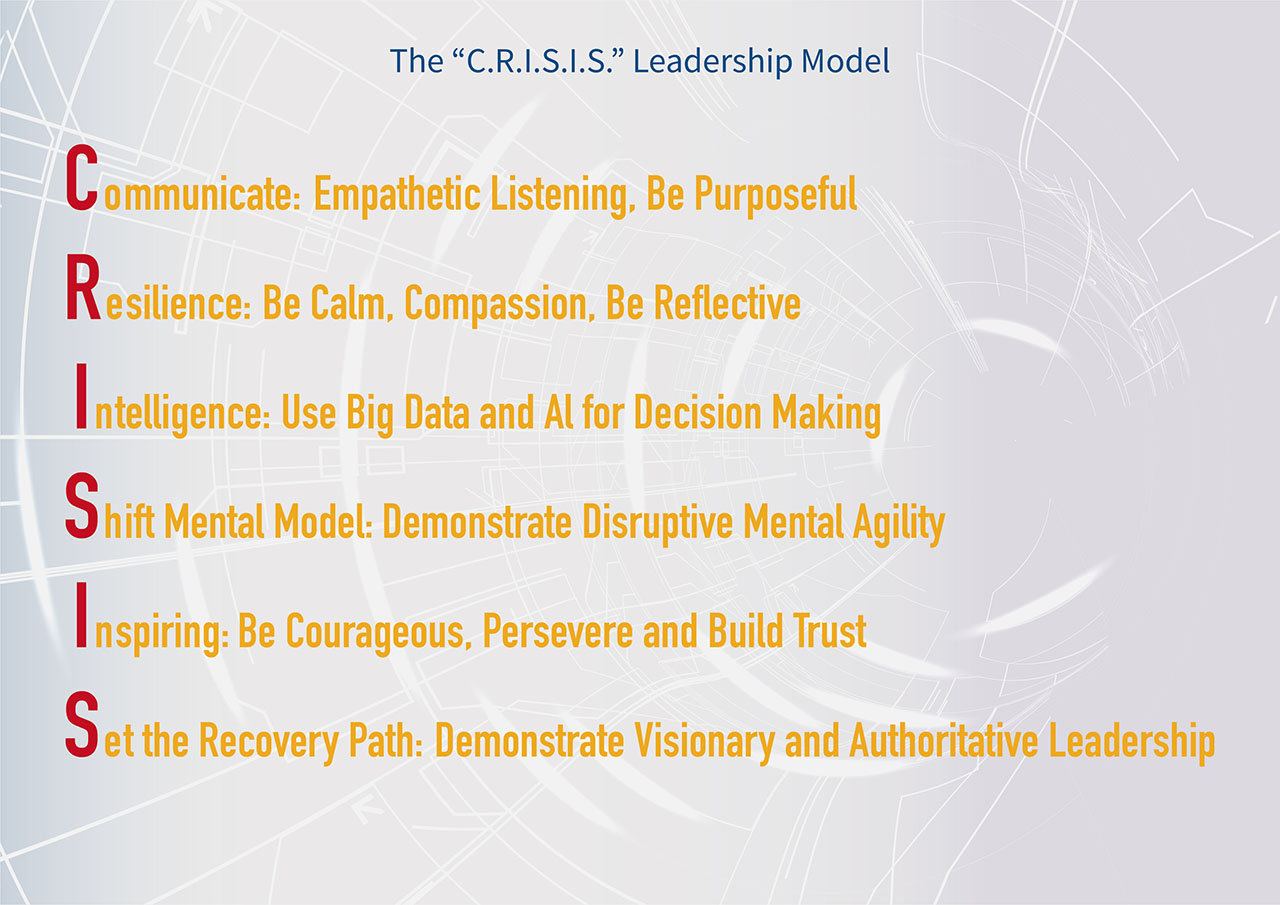 The “C.R.I.S.I.S.” Leadership Model

Communicate: Empathetic Listening, Be Purposeful

Resilience: Be Calm, Compassion, Be Reflective

Intelligence: Use Big Data and AI for Decision Making

Shift Mental Model: Demonstrate Disruptive Mental Agility

Inspiring: Be Courageous, Persevere and Build Trust

Set the Recovery Path: Demonstrate Visionary and Authoritative Leadership